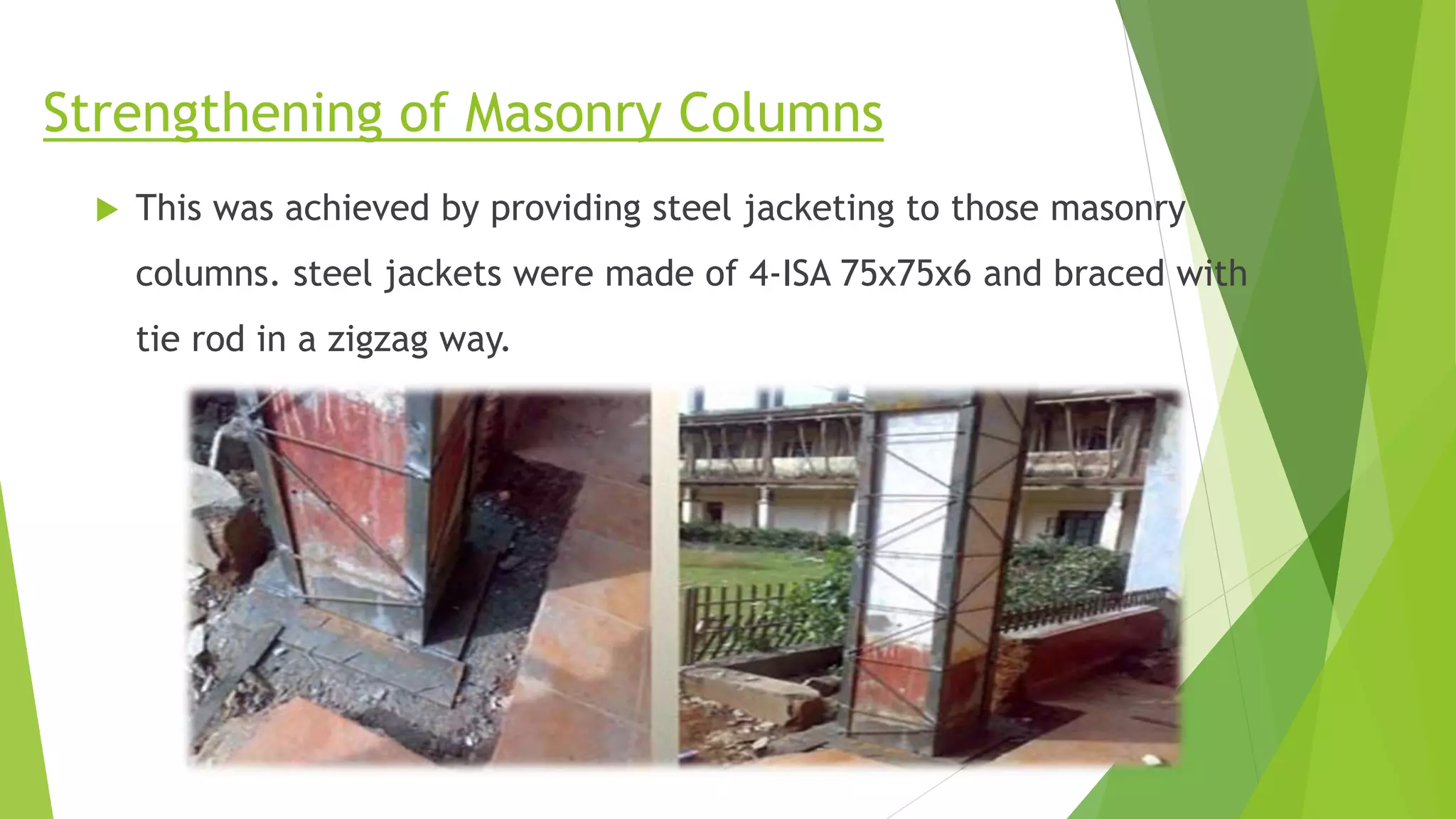 Strengthening of Masonry Columns

This was achieved by providing steel jacketing to those masonry columns. steel jackets were made of 4-ISA 75x75x6 and braced with tie rod in a zigzag way.